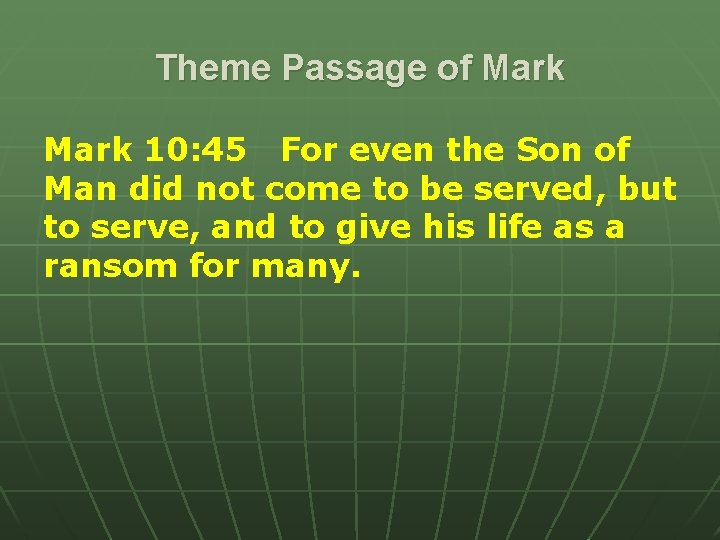 Theme Passage of Mark

Mark 10:45 For even the Son of Man did not come to be served, but to serve, and to give his life as a ransom for many.